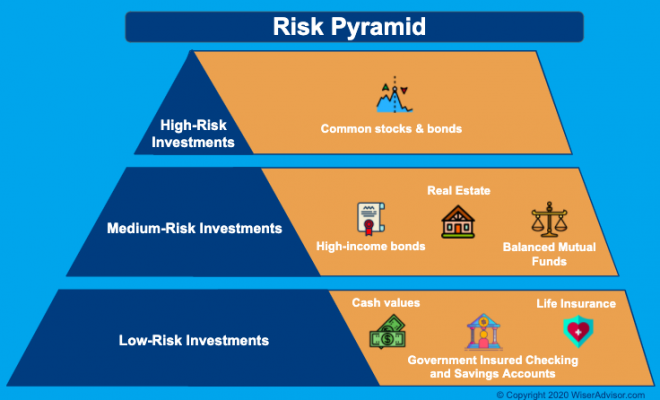 Risk Pyramid

High-Risk Investments

Common stocks & bonds

Medium-Risk Investments

Real Estate

High-income bonds

Balanced Mutual Funds

Low-Risk Investments

Cash values

Life Insurance

Government Insured Checking and Savings Accounts

© Copyright 2020 WiserAdvisor.com